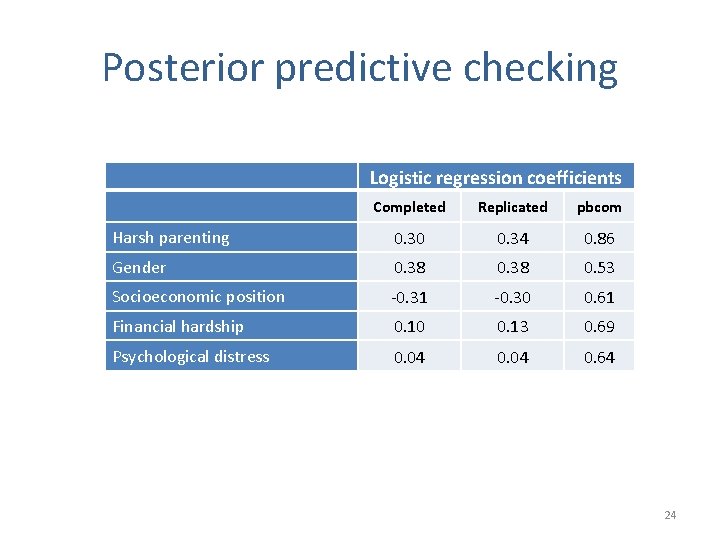 Posterior predictive checking

| | Logistic regression coefficients | | |
|---|---|---|---|
| | Completed | Replicated | pbcom |
| Harsh parenting | 0.30 | 0.34 | 0.86 |
| Gender | 0.38 | 0.38 | 0.53 |
| Socioeconomic position | -0.31 | -0.30 | 0.61 |
| Financial hardship | 0.10 | 0.13 | 0.69 |
| Psychological distress | 0.04 | 0.04 | 0.64 |

24